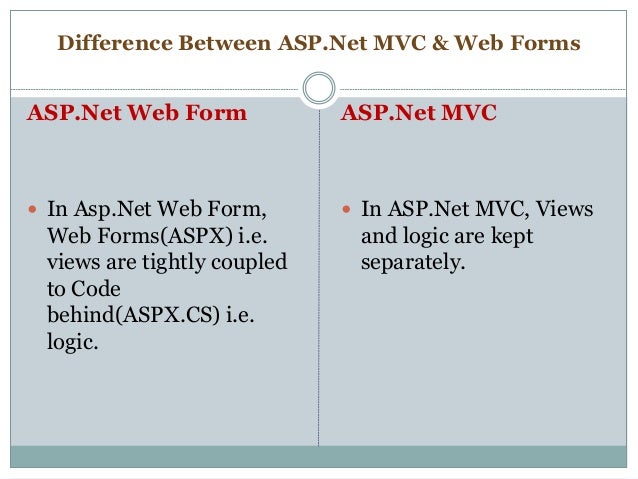 Difference Between ASP.Net MVC & Web Forms

ASP.Net Web Form

In Asp.Net Web Form, Web Forms(ASPX) i.e. views are tightly coupled to Code behind(ASPX.CS) i.e. logic.

ASP.Net MVC

In ASP.Net MVC, Views and logic are kept separately.